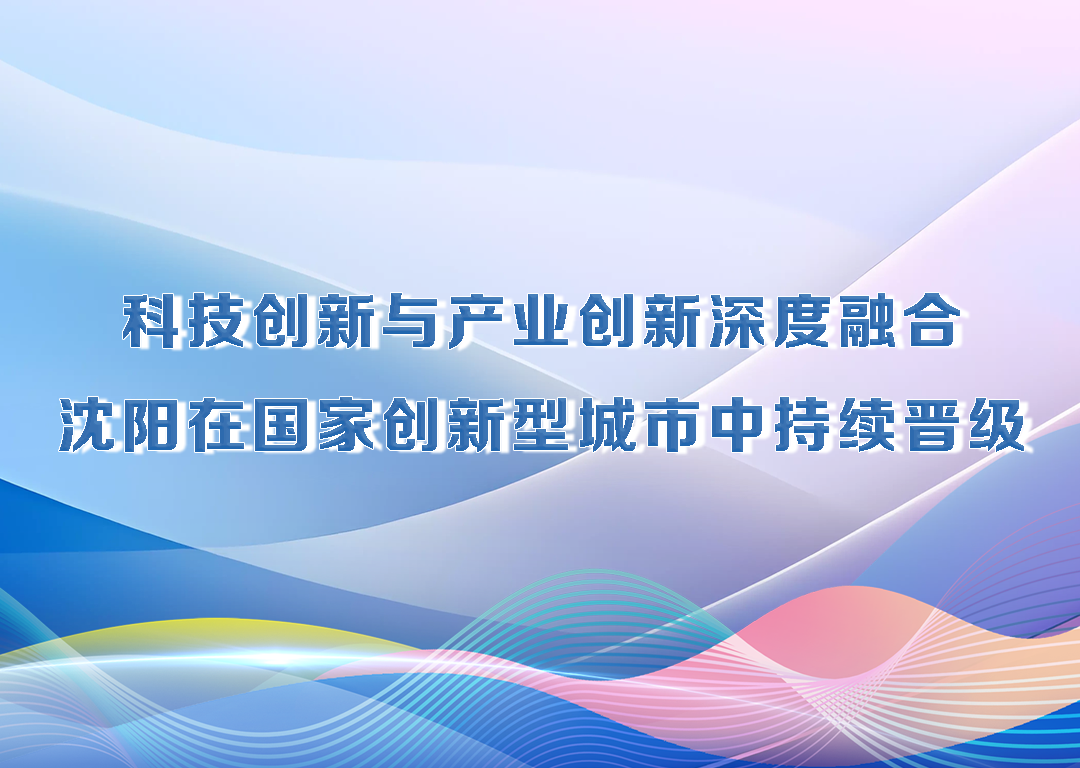 科技创新与产业创新深度融合
沈阳在国家创新型城市中持续晋级